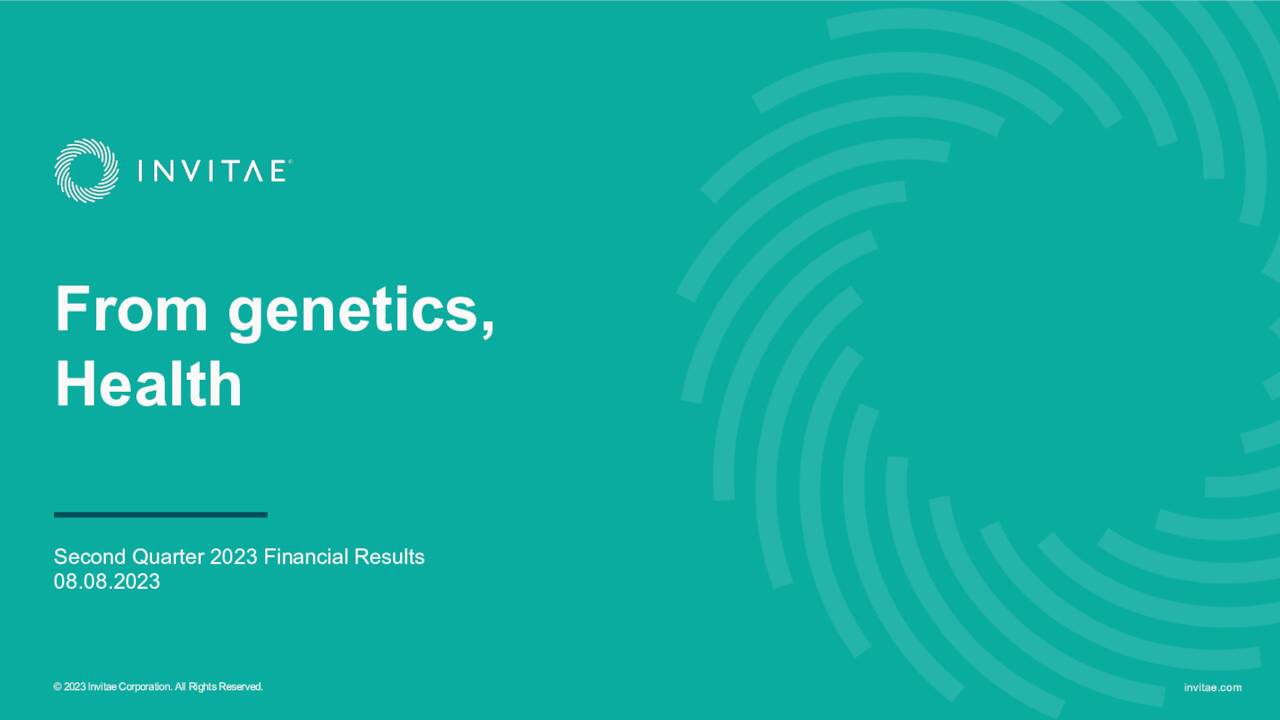 INVITAE

From genetics, Health

Second Quarter 2023 Financial Results
08.08.2023

© 2023 Invitae Corporation. All Rights Reserved.

invitae.com